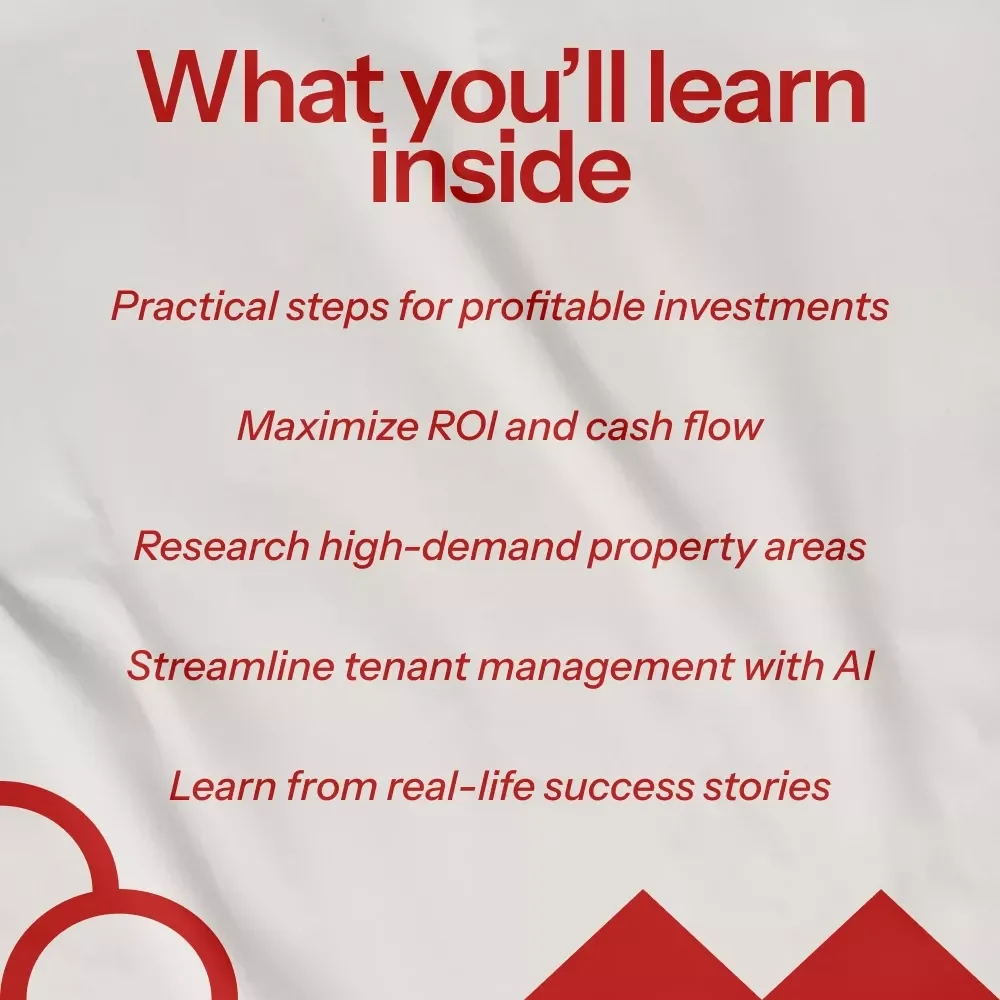 What you'll learn inside

Practical steps for profitable investments

Maximize ROI and cash flow

Research high-demand property areas

Streamline tenant management with AI

Learn from real-life success stories